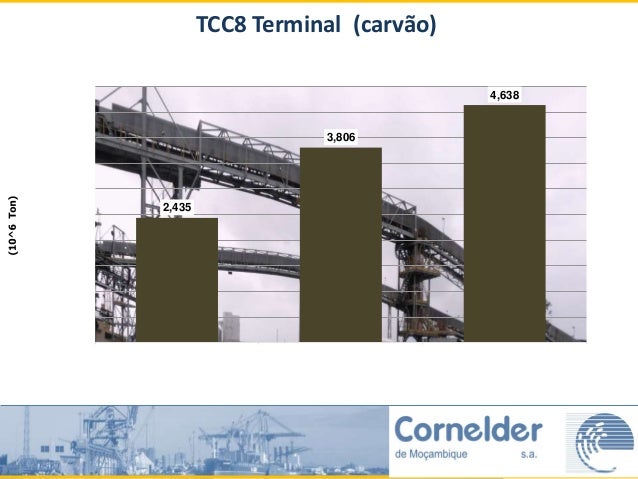 TCC8 Terminal (carvão)

(10^6 Ton)

2,435

3,806

4,638

Cornelder
de Moçambique s.a.